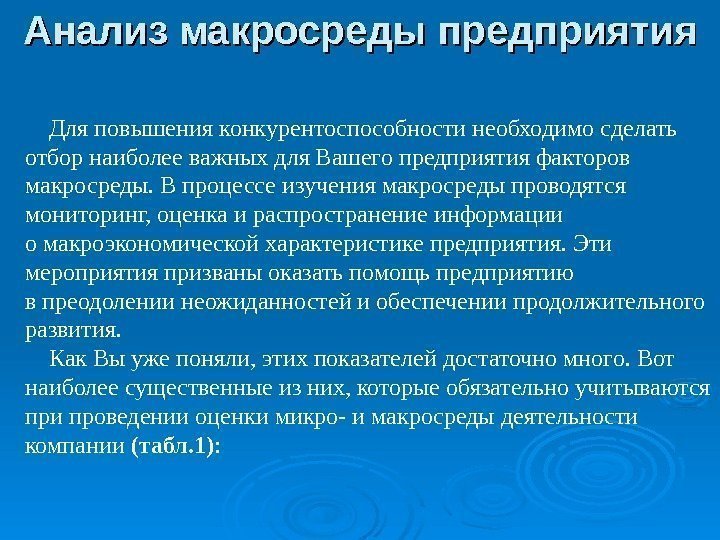 Анализ макросреды предприятия

Для повышения конкурентоспособности необходимо сделать отбор наиболее важных для Вашего предприятия факторов макросреды. В процессе изучения макросреды проводятся мониторинг, оценка и распространение информации о макроэкономической характеристике предприятия. Эти мероприятия призваны оказать помощь предприятию в преодолении неожиданностей и обеспечении продолжительного развития.

Как Вы уже поняли, этих показателей достаточно много. Вот наиболее существенные из них, которые обязательно учитываются при проведении оценки микро- и макросреды деятельности компании (табл.1):